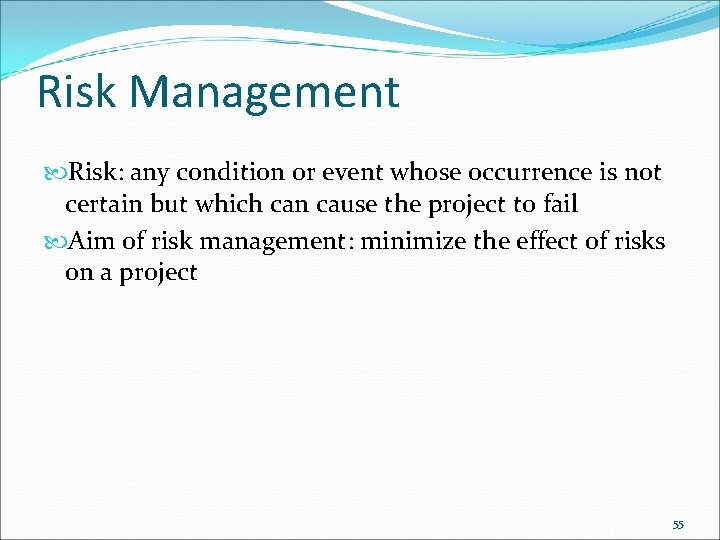 Risk Management

Risk: any condition or event whose occurrence is not certain but which can cause the project to fail

Aim of risk management: minimize the effect of risks on a project

55